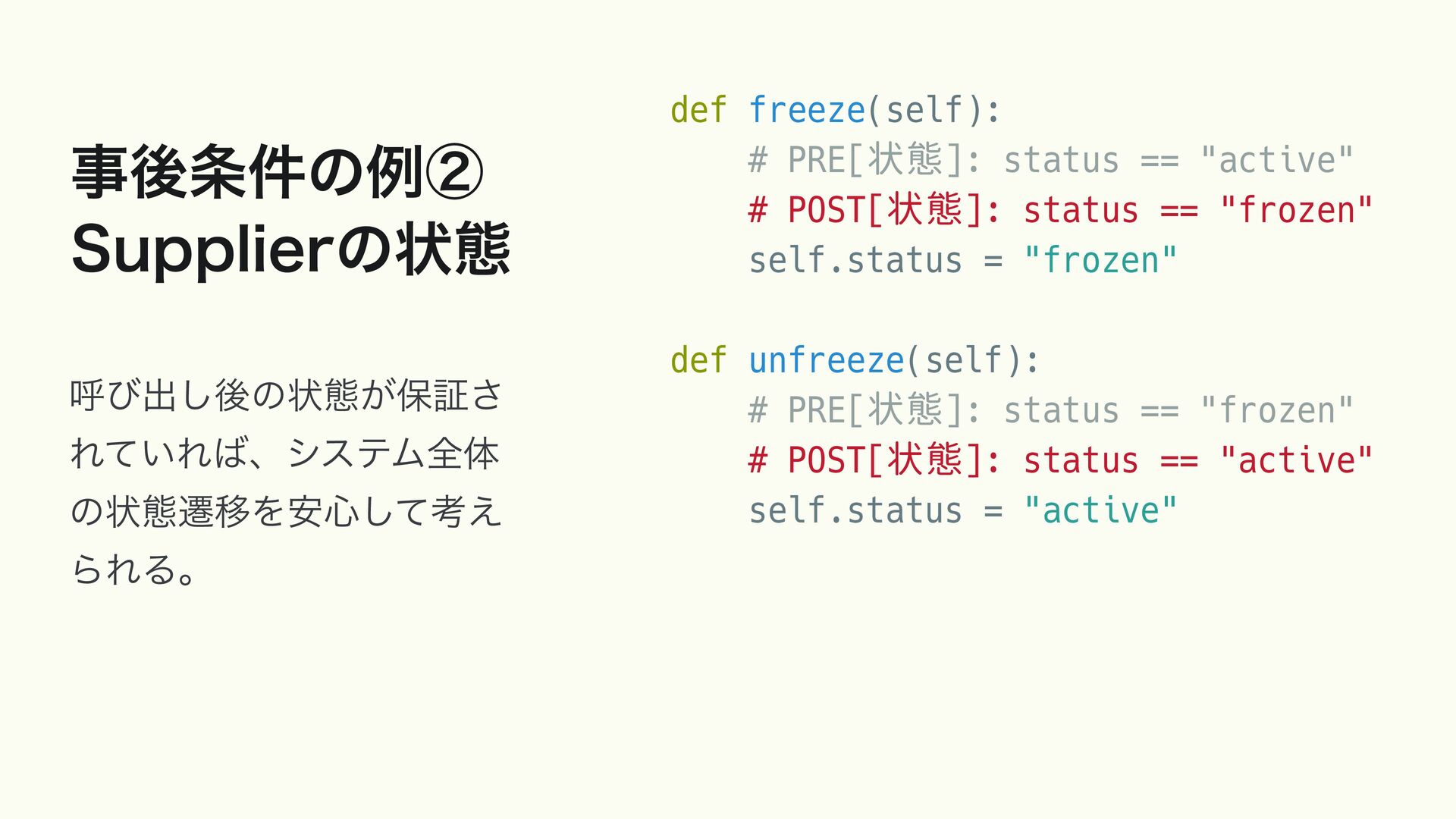 事後条件の例②
Supplierの状態

呼び出し後の状態が保証されていれば、システム全体の状態遷移を安心して考えられる。

def freeze(self):
    # PRE[状態]: status == "active"
    # POST[状態]: status == "frozen"
    self.status = "frozen"

def unfreeze(self):
    # PRE[状態]: status == "frozen"
    # POST[状態]: status == "active"
    self.status = "active"